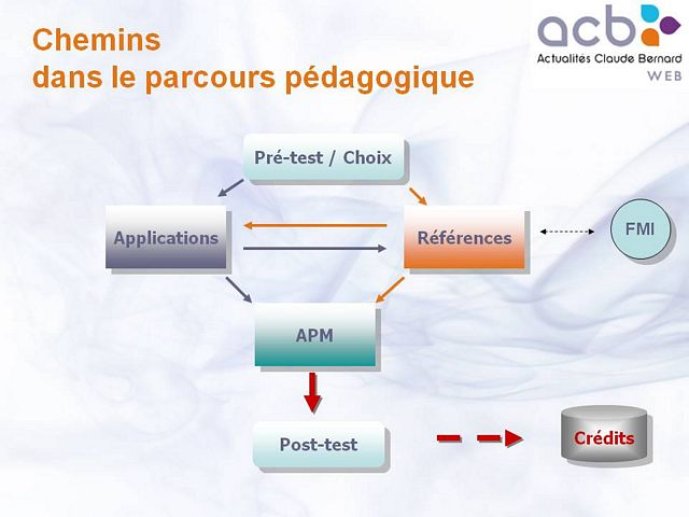 Chemins
dans le parcours pédagogique

acb
Actualités Claude Bernard
WEB

Pré-test / Choix

Applications

Références

FMI

APM

Post-test

Crédits